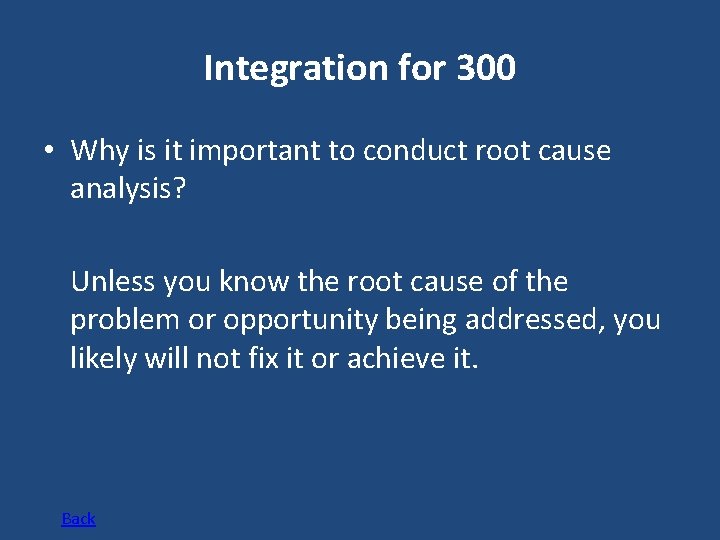 Integration for 300

• Why is it important to conduct root cause analysis?

Unless you know the root cause of the problem or opportunity being addressed, you likely will not fix it or achieve it.

Back